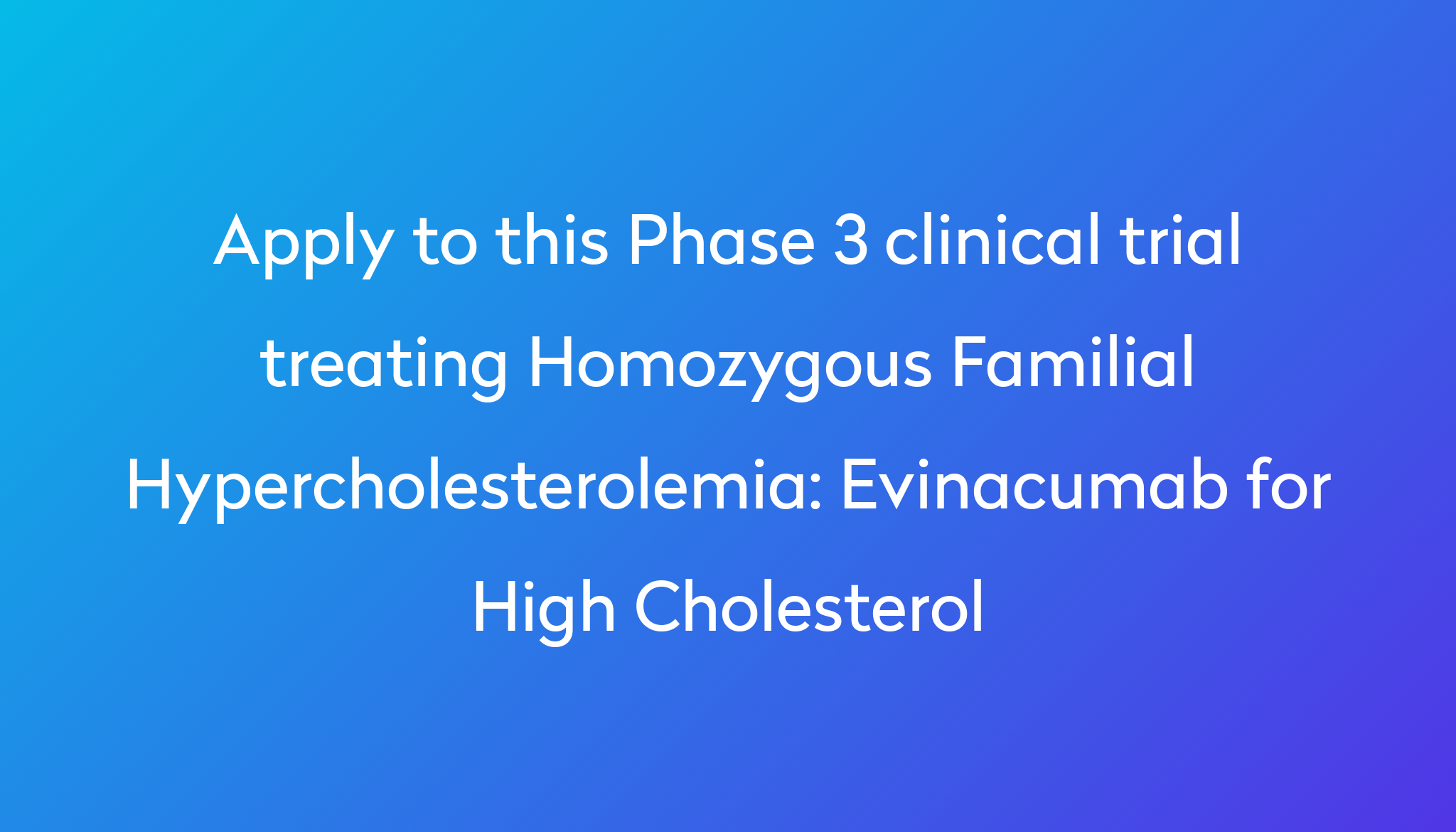 Apply to this Phase 3 clinical trial treating Homozygous Familial Hypercholesterolemia: Evinacumab for High Cholesterol